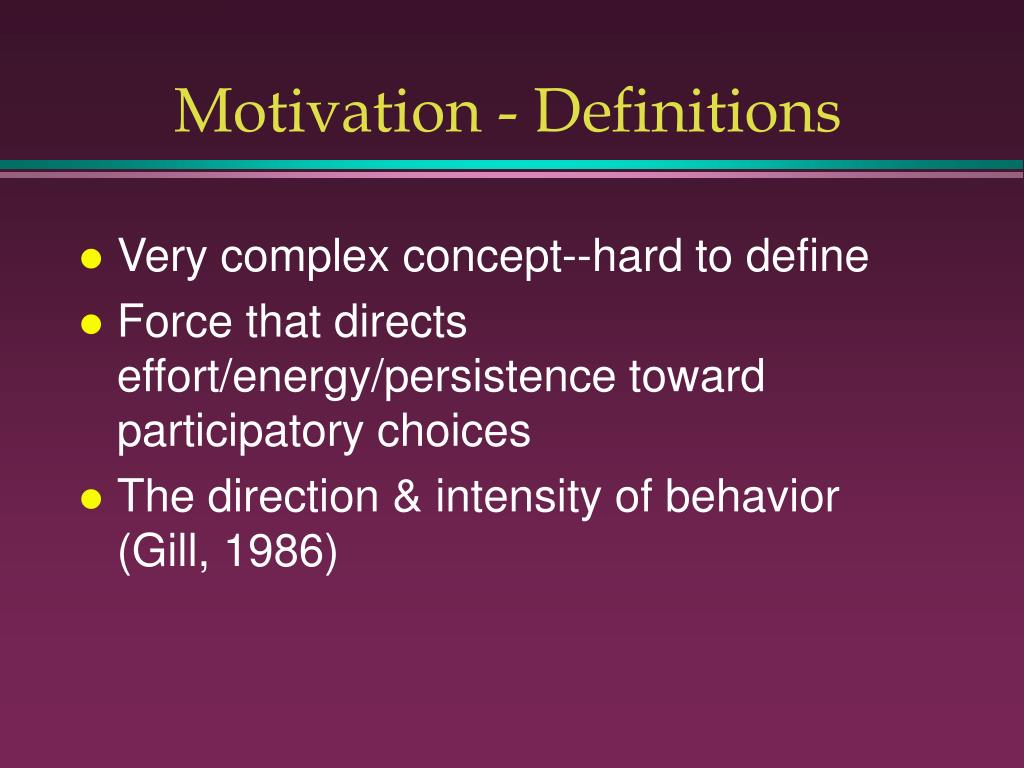 Motivation - Definitions

- Very complex concept--hard to define
- Force that directs effort/energy/persistence toward participatory choices
- The direction & intensity of behavior (Gill, 1986)